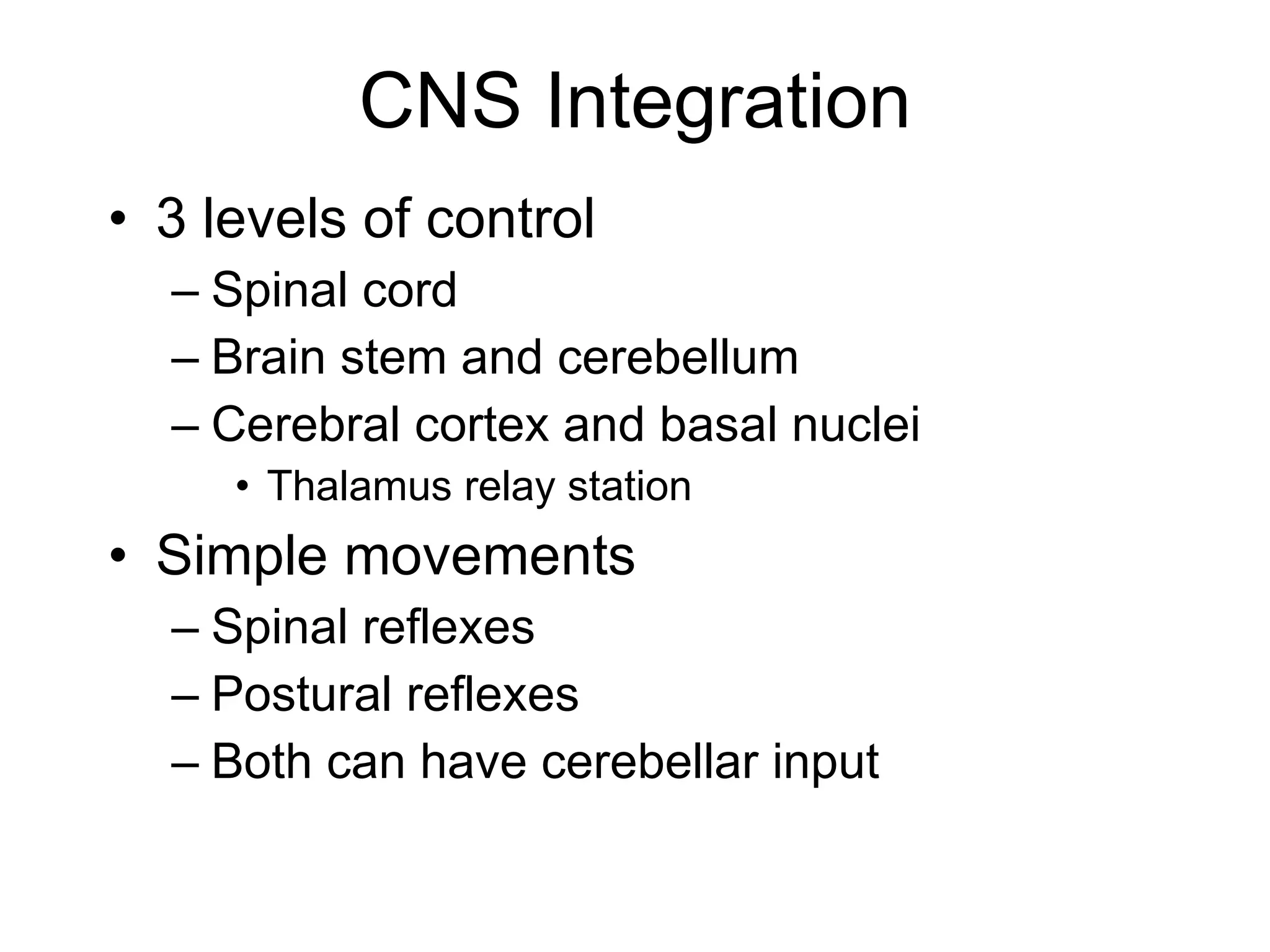 CNS Integration

• 3 levels of control
– Spinal cord
– Brain stem and cerebellum
– Cerebral cortex and basal nuclei
• Thalamus relay station
• Simple movements
– Spinal reflexes
– Postural reflexes
– Both can have cerebellar input